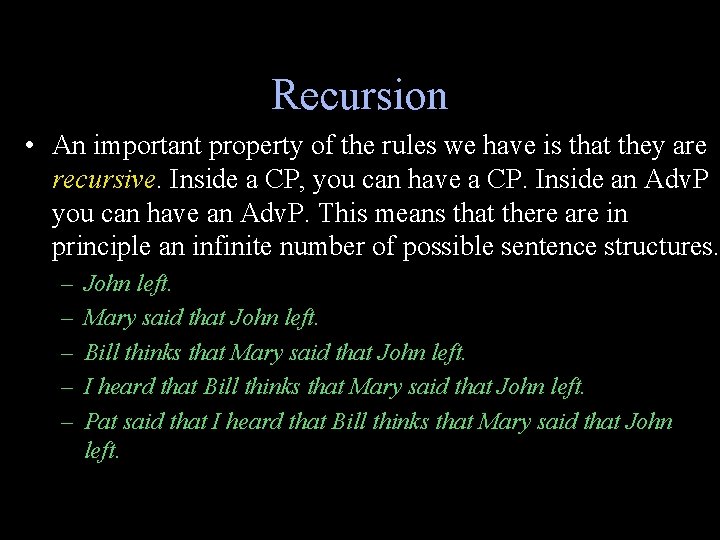 Recursion

• An important property of the rules we have is that they are recursive. Inside a CP, you can have a CP. Inside an AdvP you can have an AdvP. This means that there are in principle an infinite number of possible sentence structures.

– John left.
– Mary said that John left.
– Bill thinks that Mary said that John left.
– I heard that Bill thinks that Mary said that John left.
– Pat said that I heard that Bill thinks that Mary said that John left.